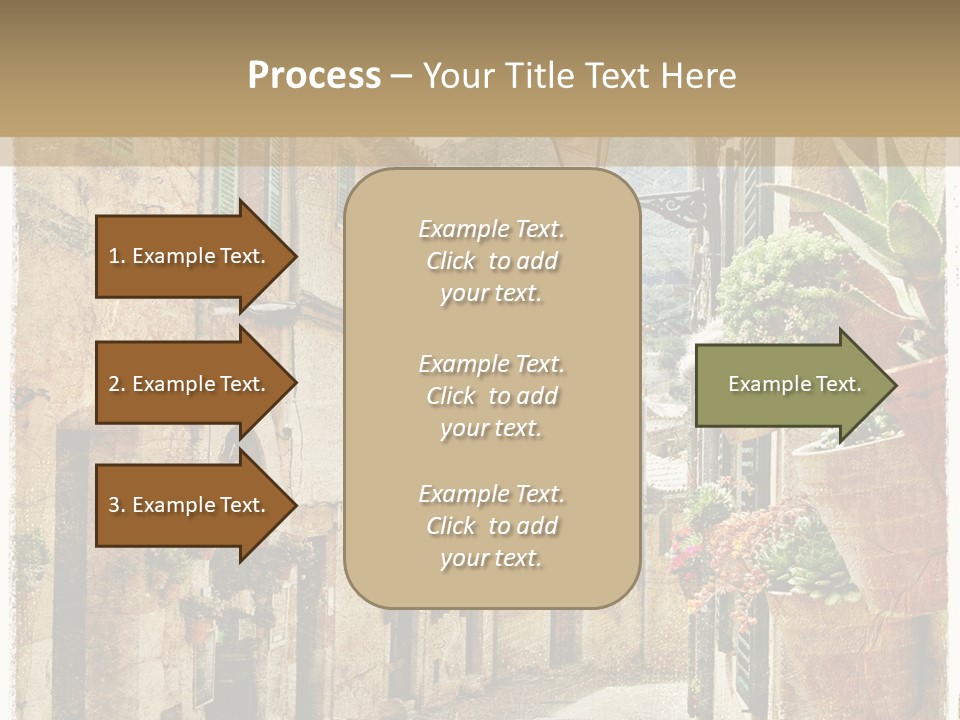 Process – Your Title Text Here

1. Example Text.

2. Example Text.

3. Example Text.

Example Text. Click to add your text.

Example Text. Click to add your text.

Example Text. Click to add your text.

Example Text.